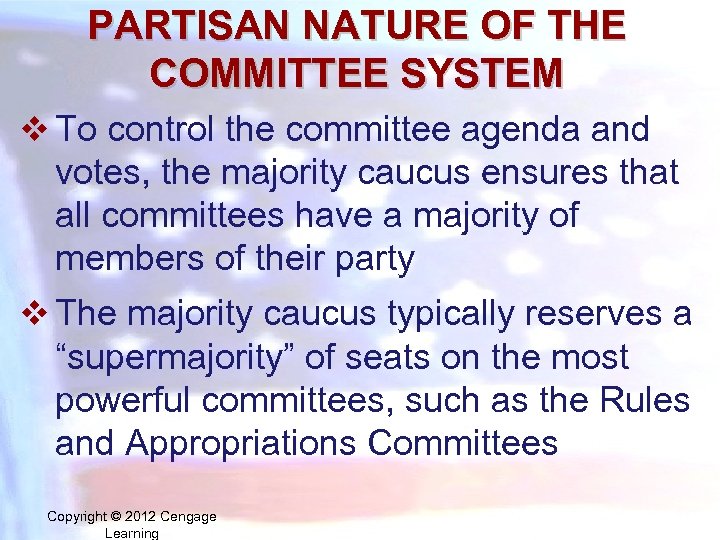 PARTISAN NATURE OF THE COMMITTEE SYSTEM

❖ To control the committee agenda and votes, the majority caucus ensures that all committees have a majority of members of their party

❖ The majority caucus typically reserves a “supermajority” of seats on the most powerful committees, such as the Rules and Appropriations Committees

Copyright © 2012 Cengage Learning